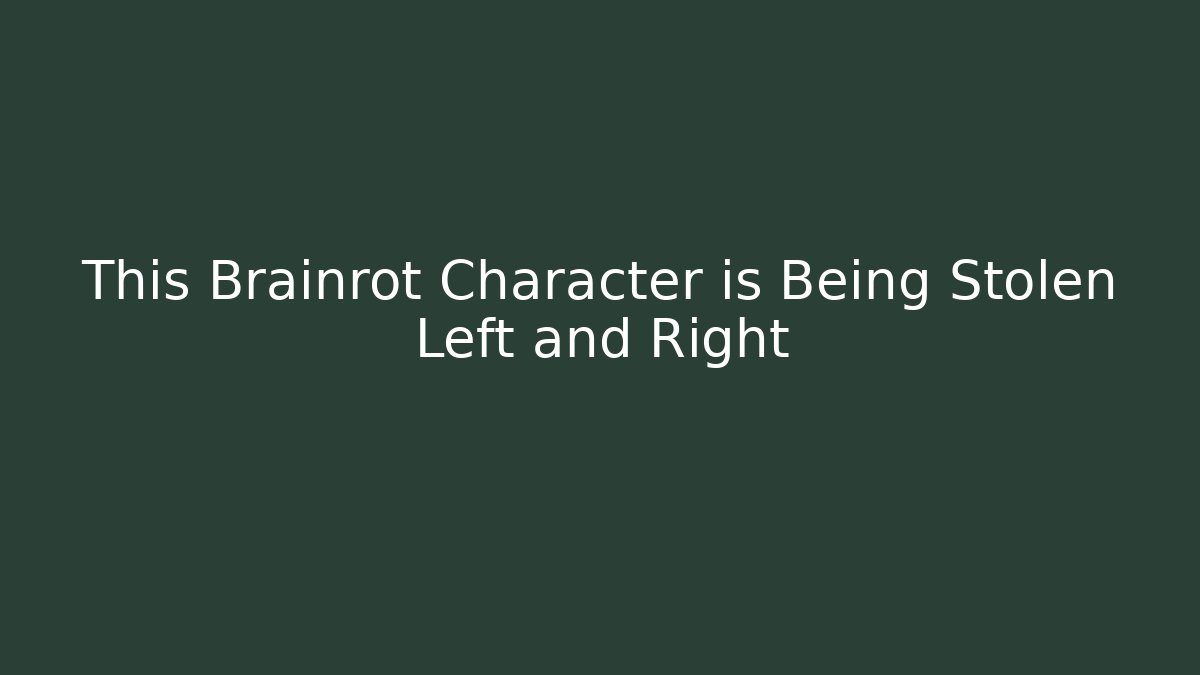 This Brainrot Character is Being Stolen Left and Right